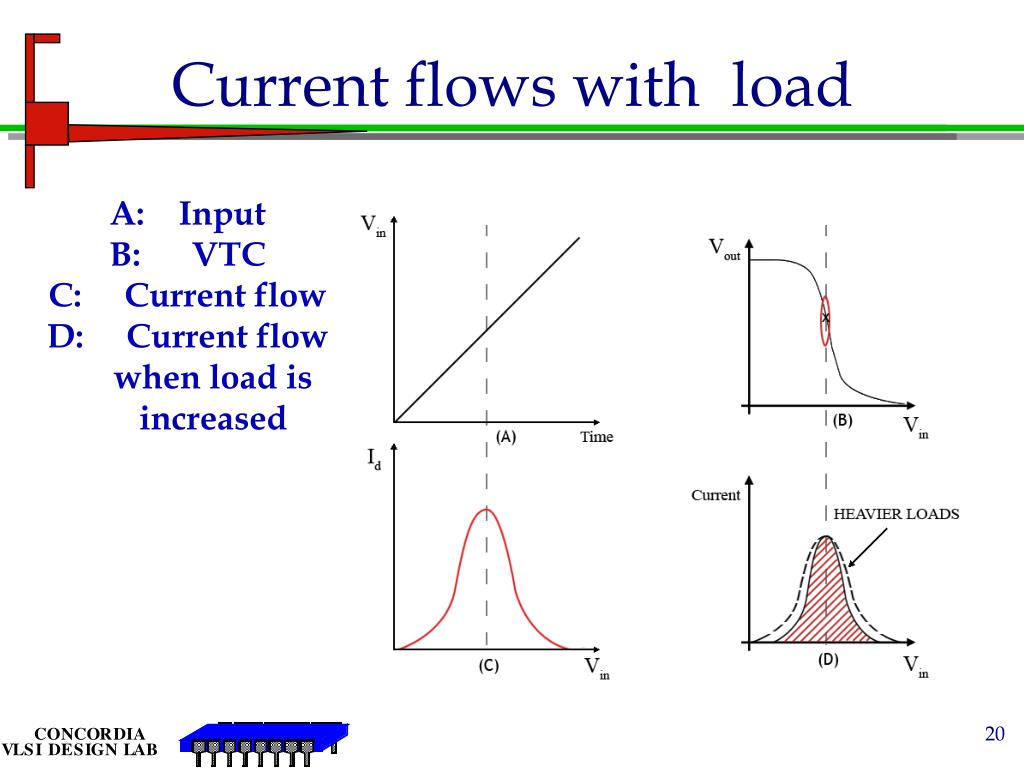 Current flows with load

A: Input
B: VTC
C: Current flow
D: Current flow when load is increased

$V_{in}$

(A)

Time

$V_{out}$

(B)

$V_{in}$

$I_d$

(C)

$V_{in}$

Current

HEAVIER LOADS

(D)

$V_{in}$

CONCORDIA
VLSI DESIGN LAB

20